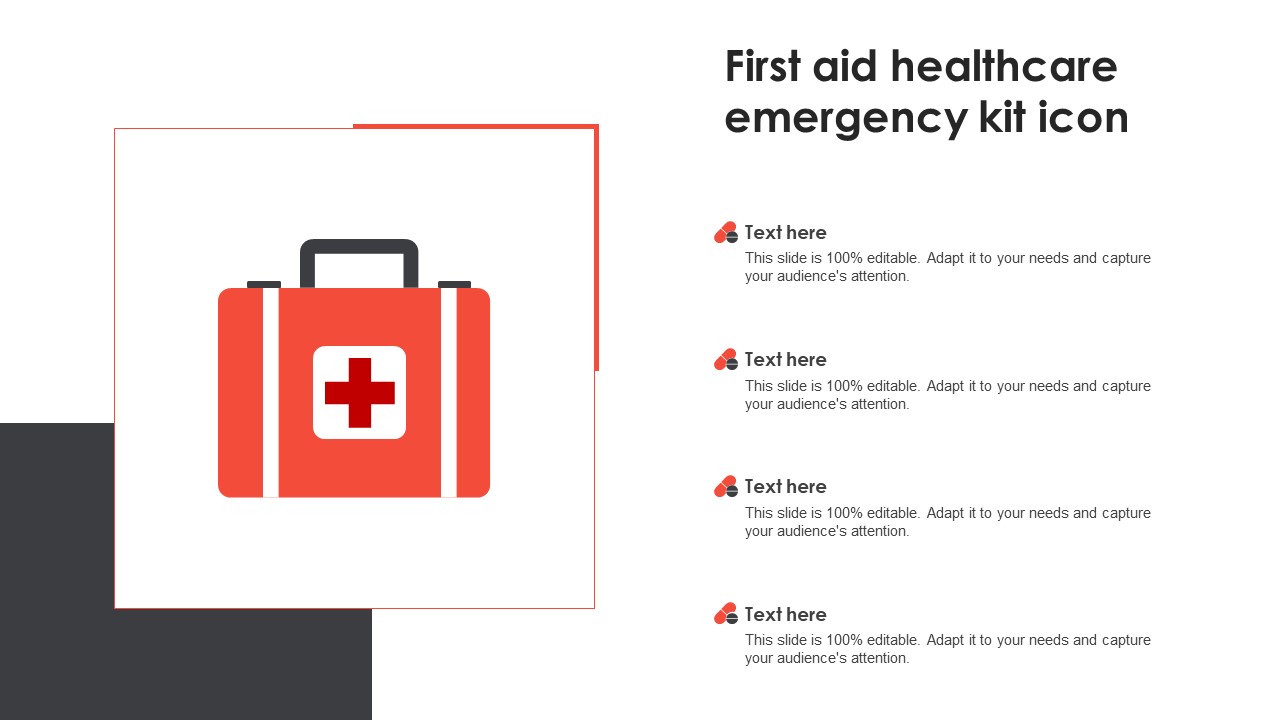 First aid healthcare emergency kit icon

Text here
This slide is 100% editable. Adapt it to your needs and capture your audience's attention.

Text here
This slide is 100% editable. Adapt it to your needs and capture your audience's attention.

Text here
This slide is 100% editable. Adapt it to your needs and capture your audience's attention.

Text here
This slide is 100% editable. Adapt it to your needs and capture your audience's attention.